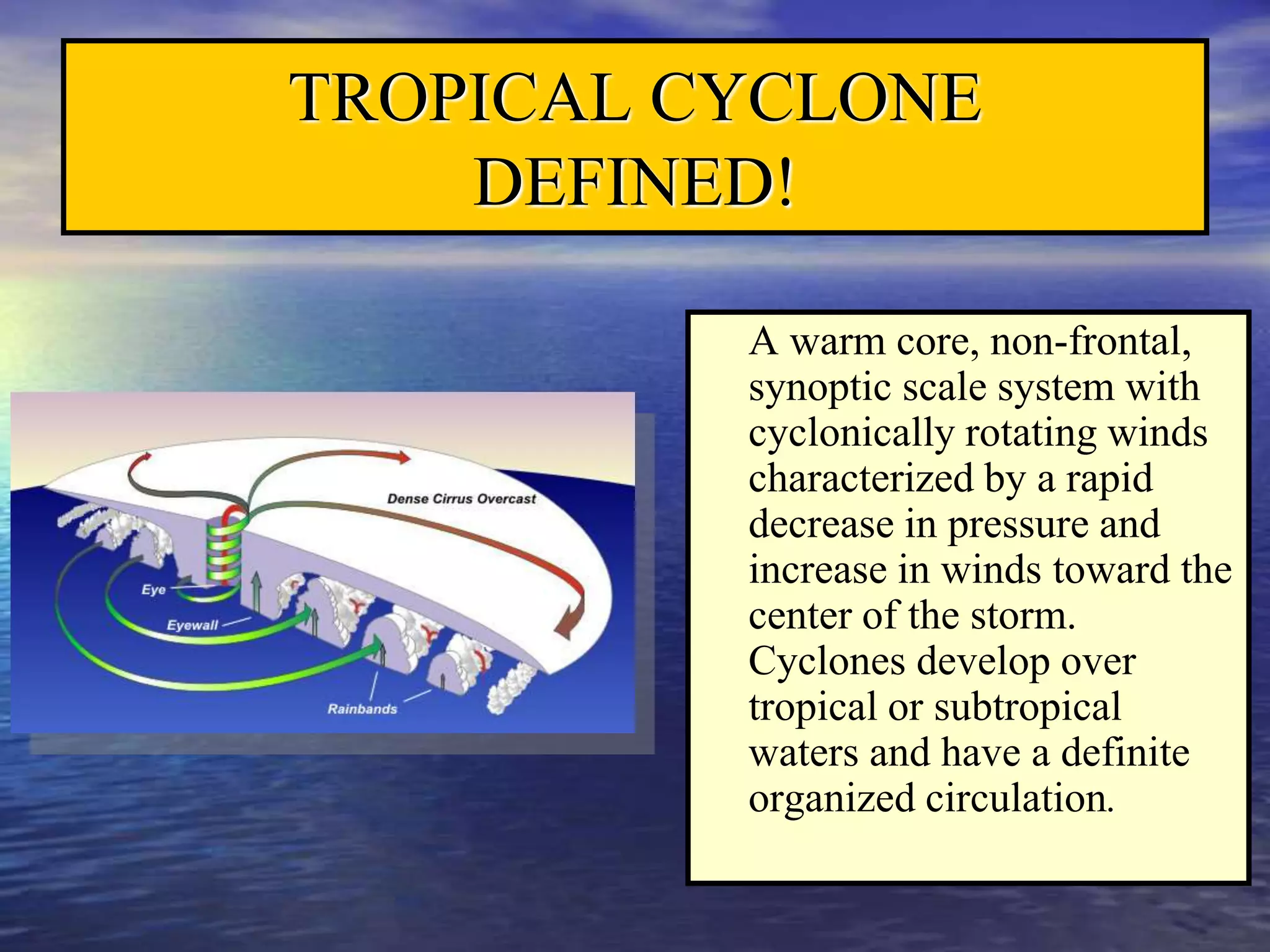 TROPICAL CYCLONE DEFINED!

Dense Cirrus Overcast

Eye

Eyewall

Rainbands

A warm core, non-frontal, synoptic scale system with cyclonically rotating winds characterized by a rapid decrease in pressure and increase in winds toward the center of the storm. Cyclones develop over tropical or subtropical waters and have a definite organized circulation.